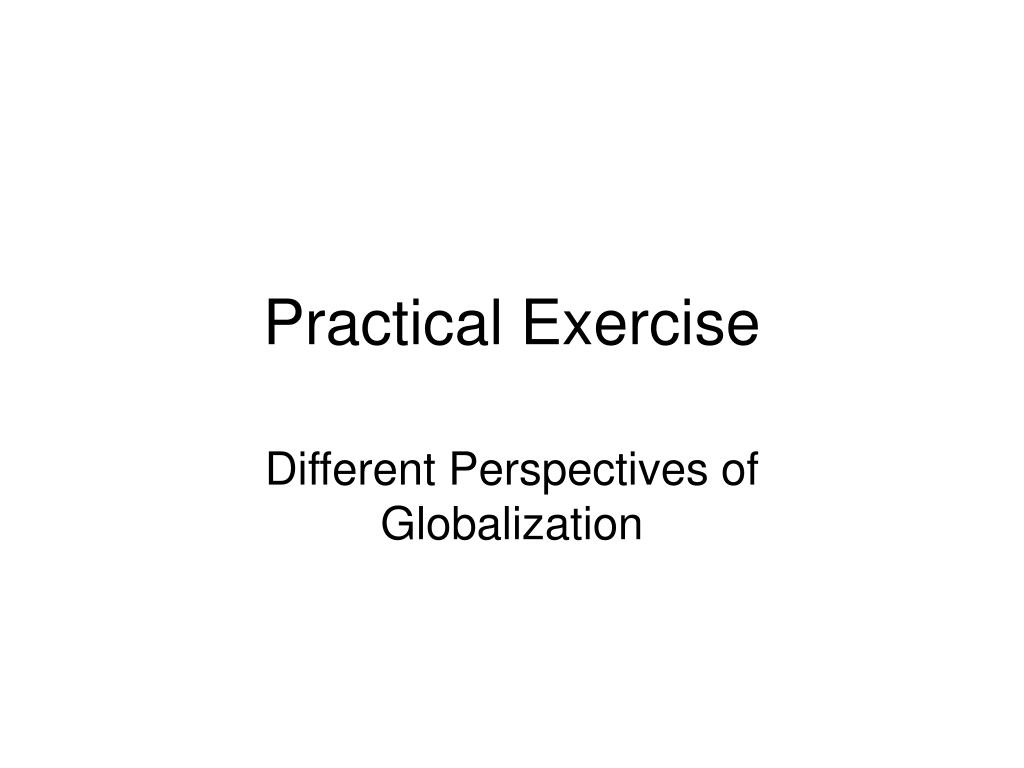 Practical Exercise

Different Perspectives of Globalization